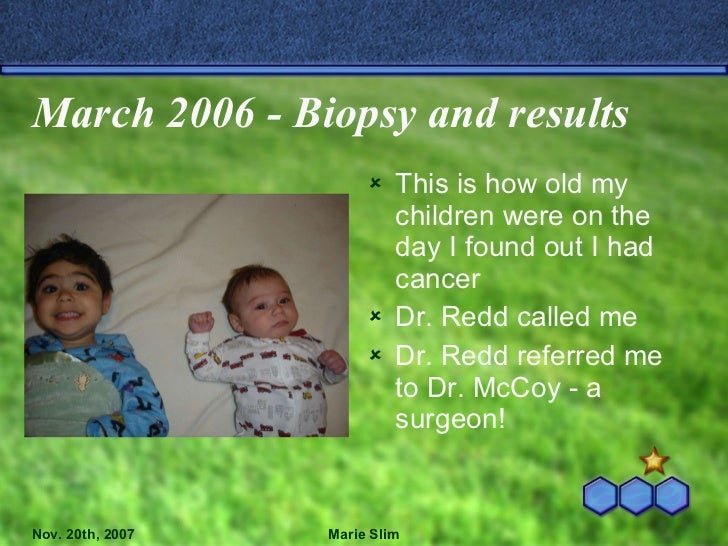 March 2006 - Biopsy and results

- This is how old my children were on the day I found out I had cancer
- Dr. Redd called me
- Dr. Redd referred me to Dr. McCoy - a surgeon!

Nov. 20th, 2007

Marie Slim